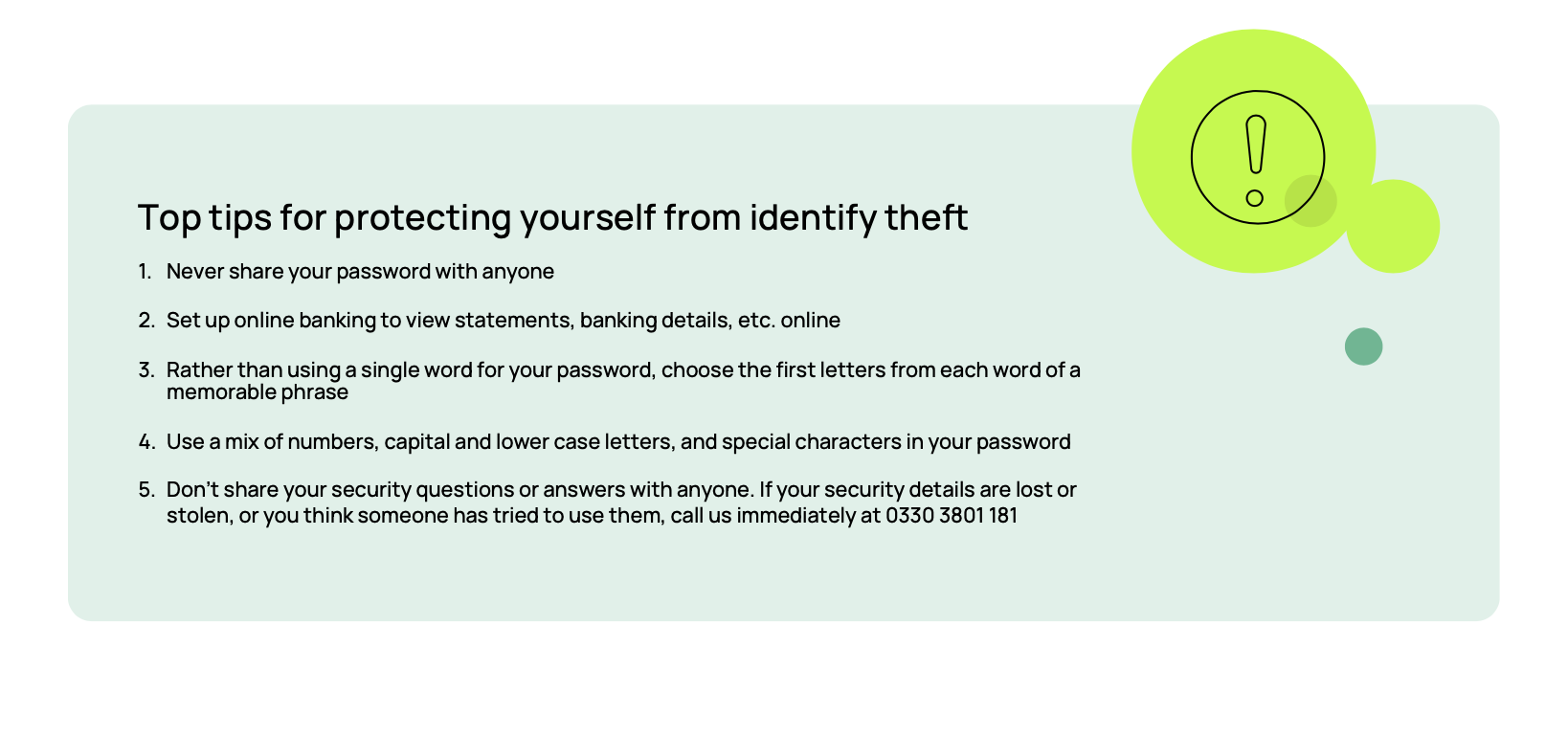 Top tips for protecting yourself from identify theft

1. Never share your password with anyone

2. Set up online banking to view statements, banking details, etc. online

3. Rather than using a single word for your password, choose the first letters from each word of a memorable phrase

4. Use a mix of numbers, capital and lower case letters, and special characters in your password

5. Don't share your security questions or answers with anyone. If your security details are lost or stolen, or you think someone has tried to use them, call us immediately at 0330 3801 181